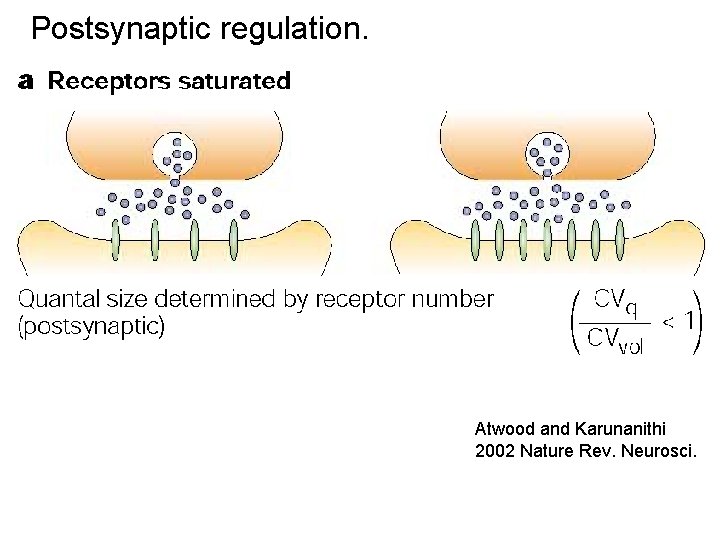 Postsynaptic regulation.

a Receptors saturated

Quantal size determined by receptor number (postsynaptic)

$\left(\frac{CV_q}{CV_{vol}} < 1\right)$

Atwood and Karunanithi
2002 Nature Rev. Neurosci.